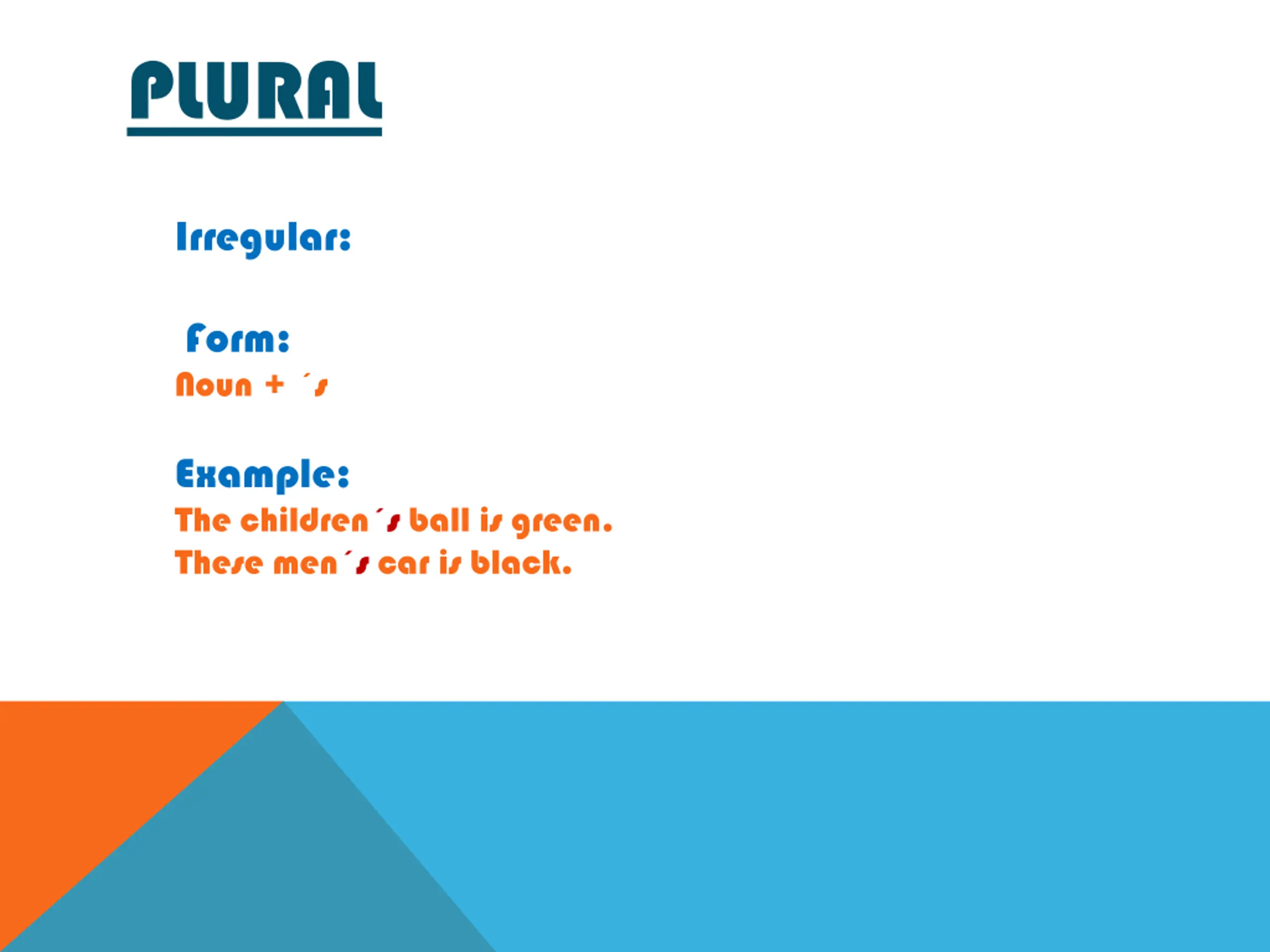 PLURAL

Irregular:

Form:
Noun + ´s

Example:
The children´s ball is green.
These men´s car is black.